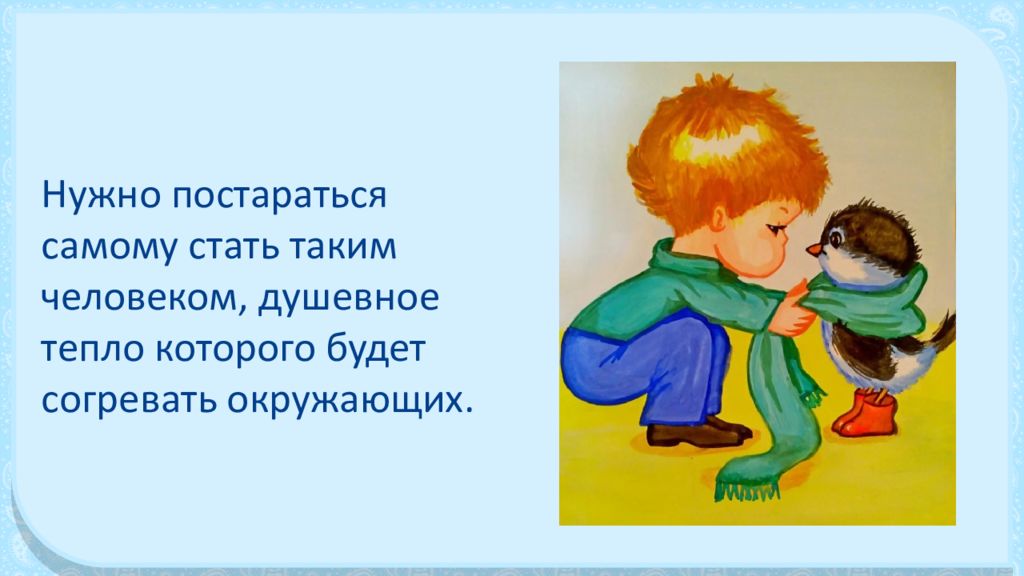 Нужно постараться самому стать таким человеком, душевное тепло которого будет согревать окружающих.